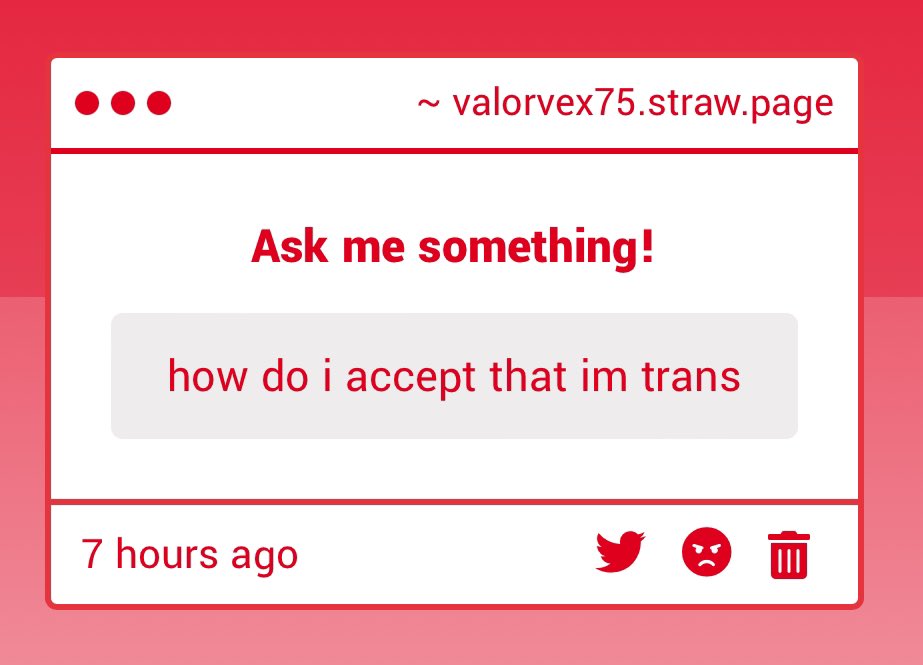 ~ valorvex75.straw.page

Ask me something!

how do i accept that im trans

7 hours ago